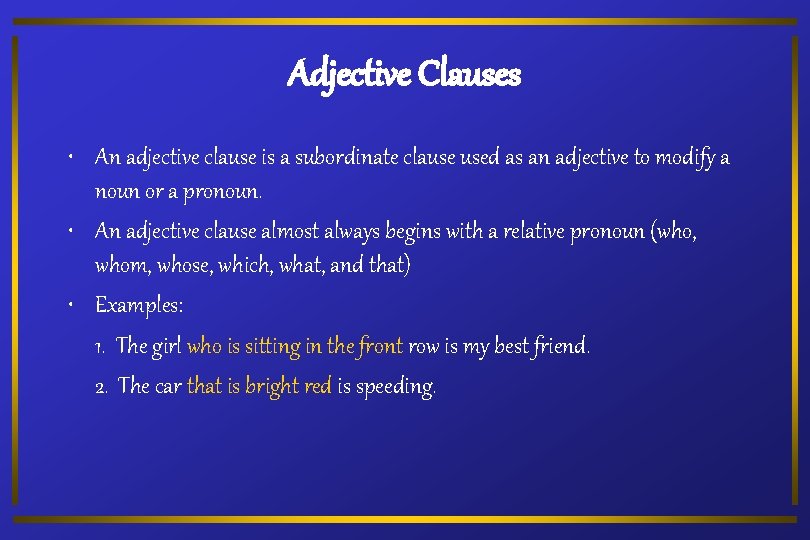 Adjective Clauses

• An adjective clause is a subordinate clause used as an adjective to modify a noun or a pronoun.

• An adjective clause almost always begins with a relative pronoun (who, whom, whose, which, what, and that)

• Examples:

1. The girl who is sitting in the front row is my best friend.

2. The car that is bright red is speeding.